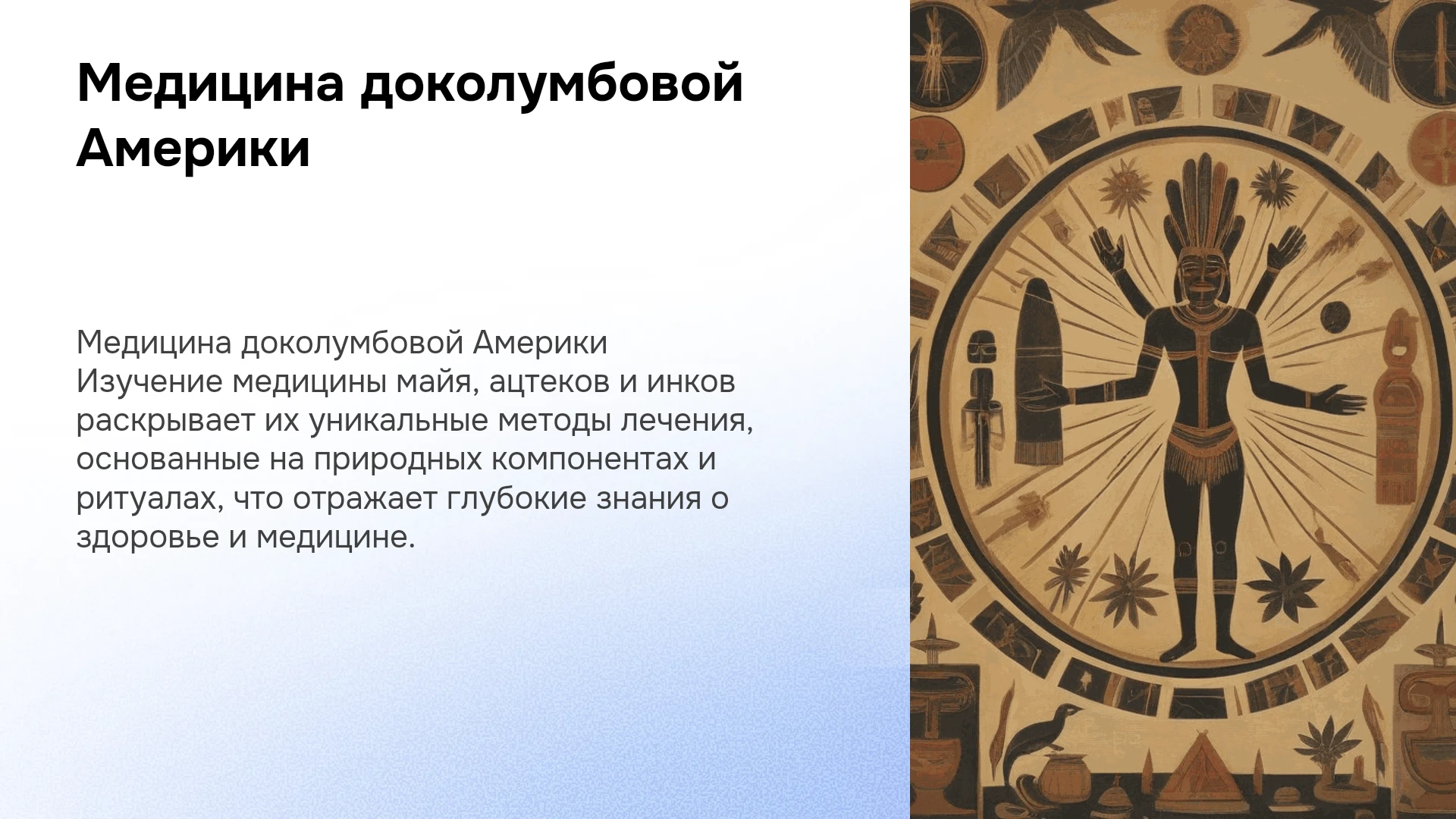 Медицина доколумбовой Америки

Медицина доколумбовой Америки
Изучение медицины майя, ацтеков и инков раскрывает их уникальные методы лечения, основанные на природных компонентах и ритуалах, что отражает глубокие знания о здоровье и медицине.